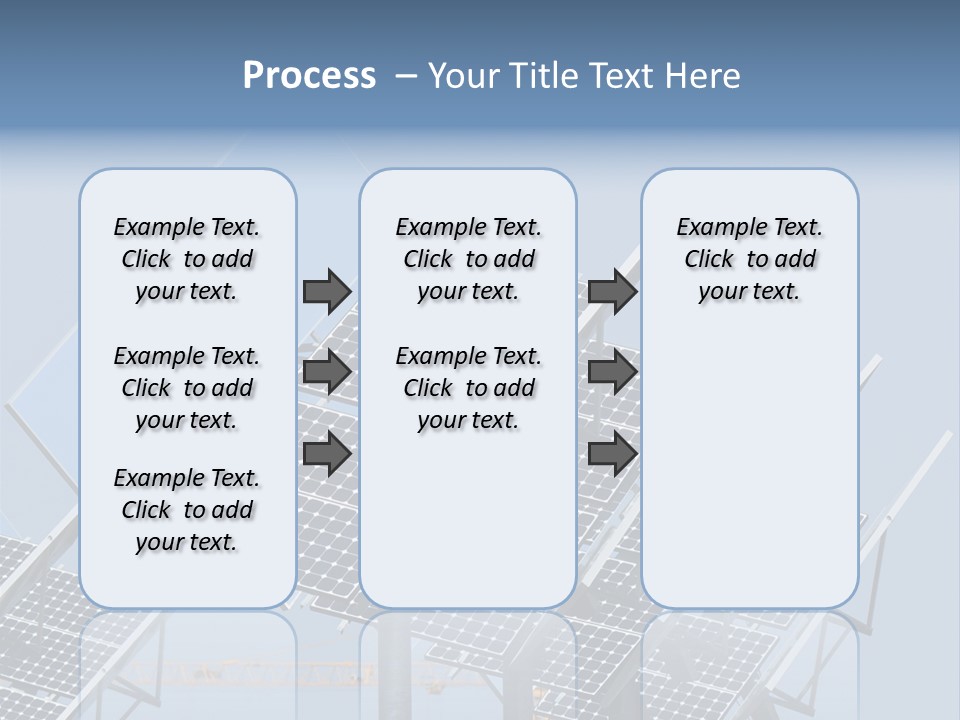 Process – Your Title Text Here

Example Text. Click to add your text.

Example Text. Click to add your text.

Example Text. Click to add your text.

Example Text. Click to add your text.

Example Text. Click to add your text.

Example Text. Click to add your text.